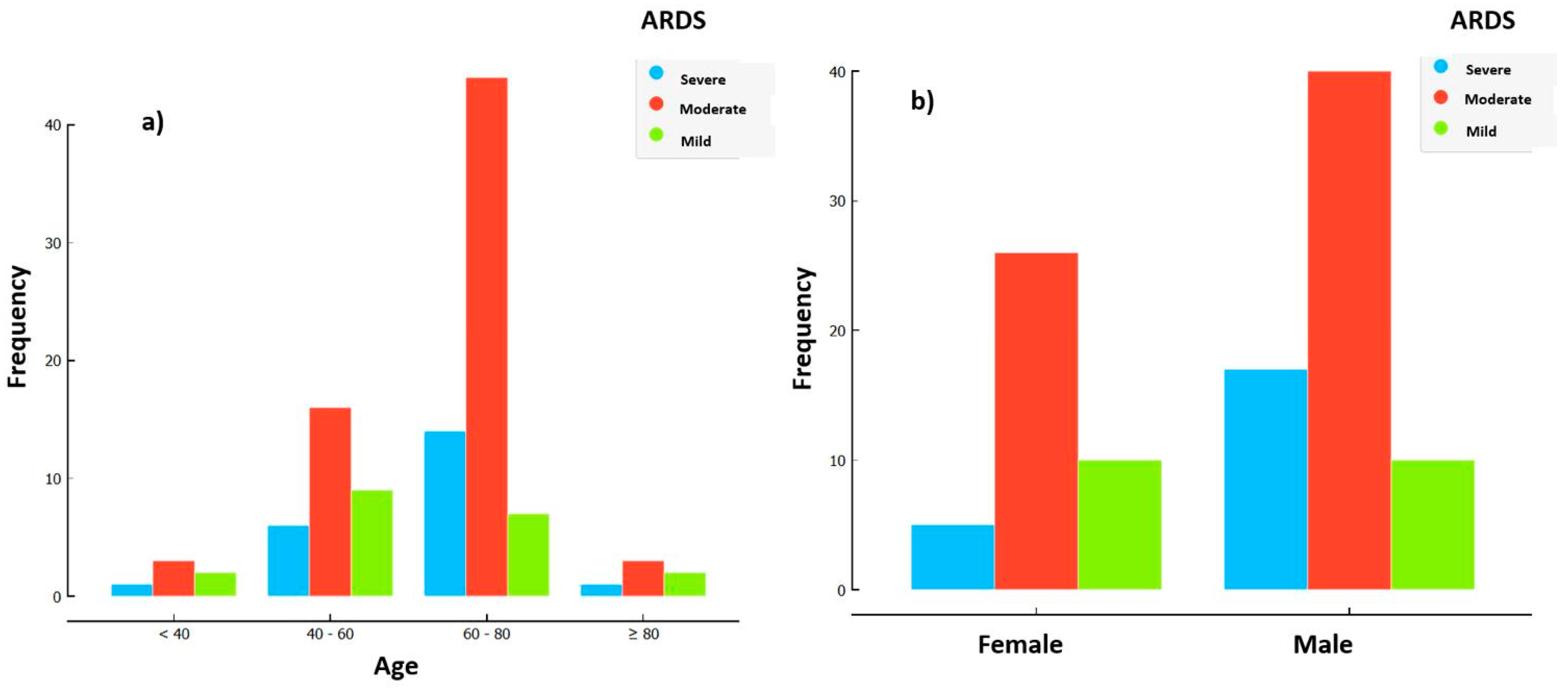 ARDS

Severe
Moderate
Mild

a)

Frequency

40
30
20
10
0

< 40
40 - 60
60 - 80
≥ 80

Age

ARDS

Severe
Moderate
Mild

b)

Frequency

40
30
20
10
0

Female
Male